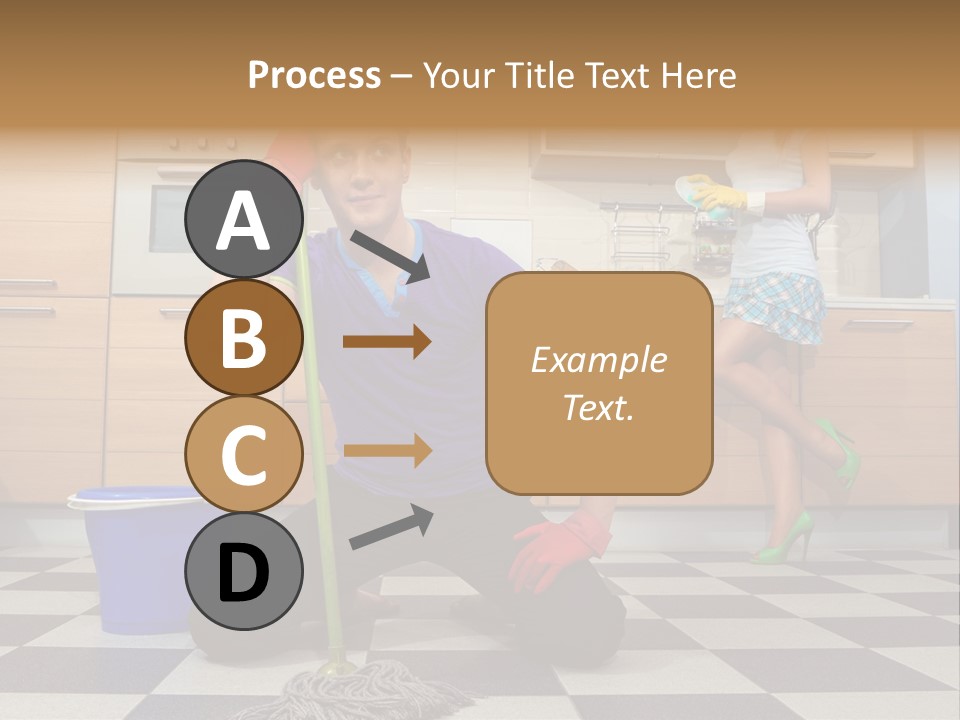 Process – Your Title Text Here

A

B

C

D

Example Text.